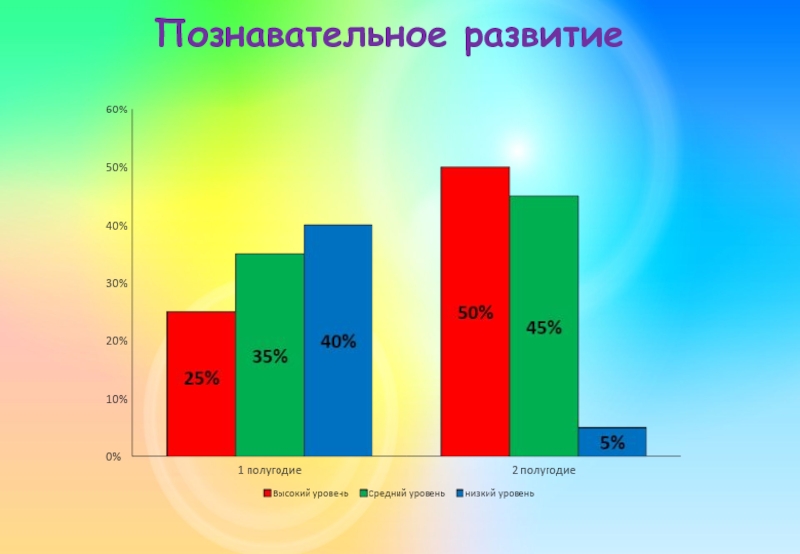 Познавательное развитие

60%
50%
40%
30%
20%
10%
0%

25%
35%
40%
50%
45%
5%

1 полугодие
2 полугодие

Высокий уровень
Средний уровень
низкий уровень